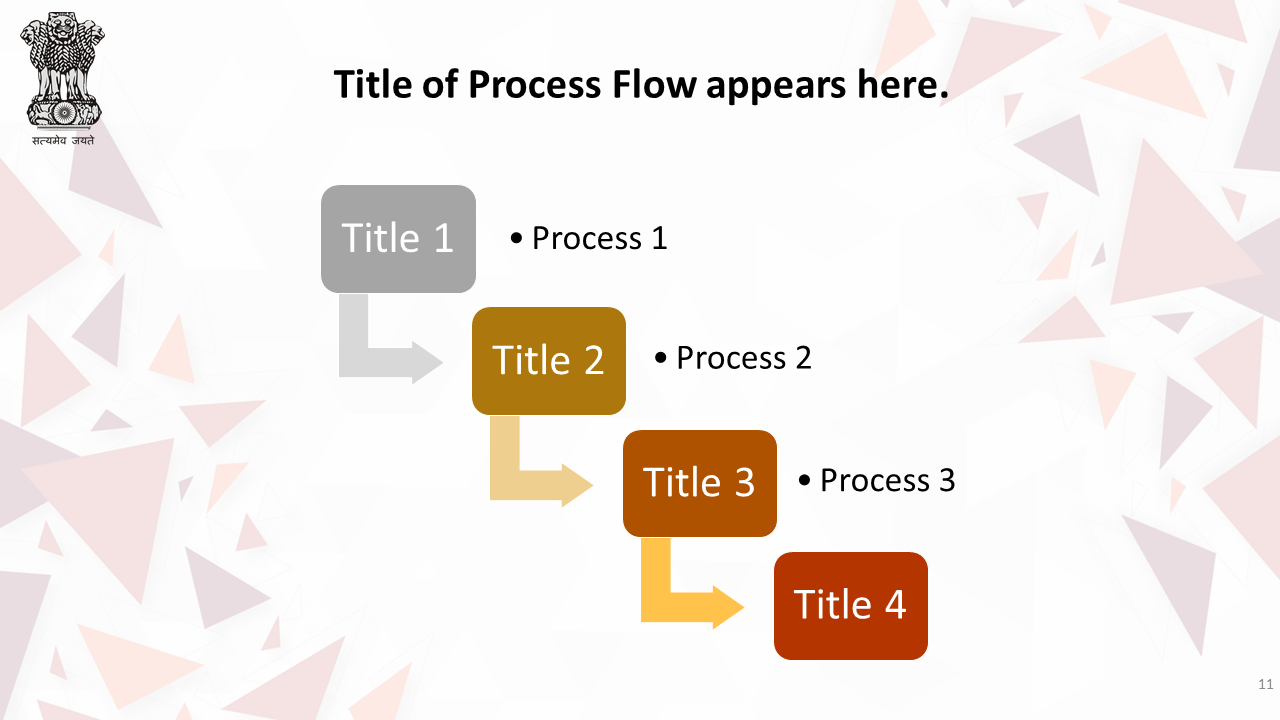 सत्यमेव जयते

Title of Process Flow appears here.

Title 1

• Process 1

Title 2

• Process 2

Title 3

• Process 3

Title 4

11